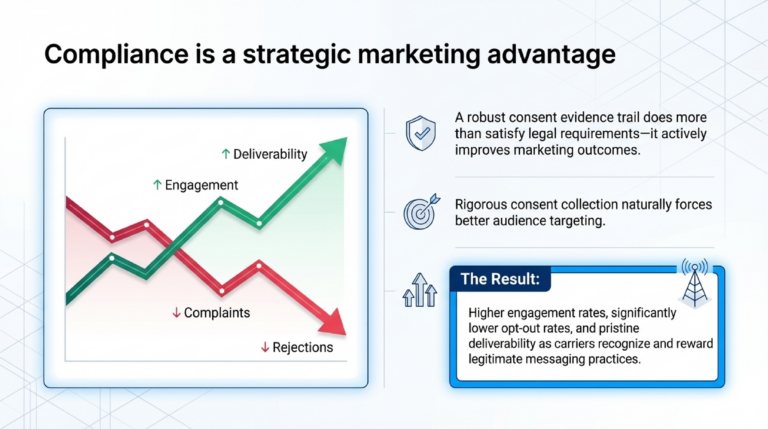 Compliance is a strategic marketing advantage

↑ Deliverability

↑ Engagement

↓ Complaints

↓ Rejections

A robust consent evidence trail does more than satisfy legal requirements—it actively improves marketing outcomes.

Rigorous consent collection naturally forces better audience targeting.

The Result:

Higher engagement rates, significantly lower opt-out rates, and pristine deliverability as carriers recognize and reward legitimate messaging practices.